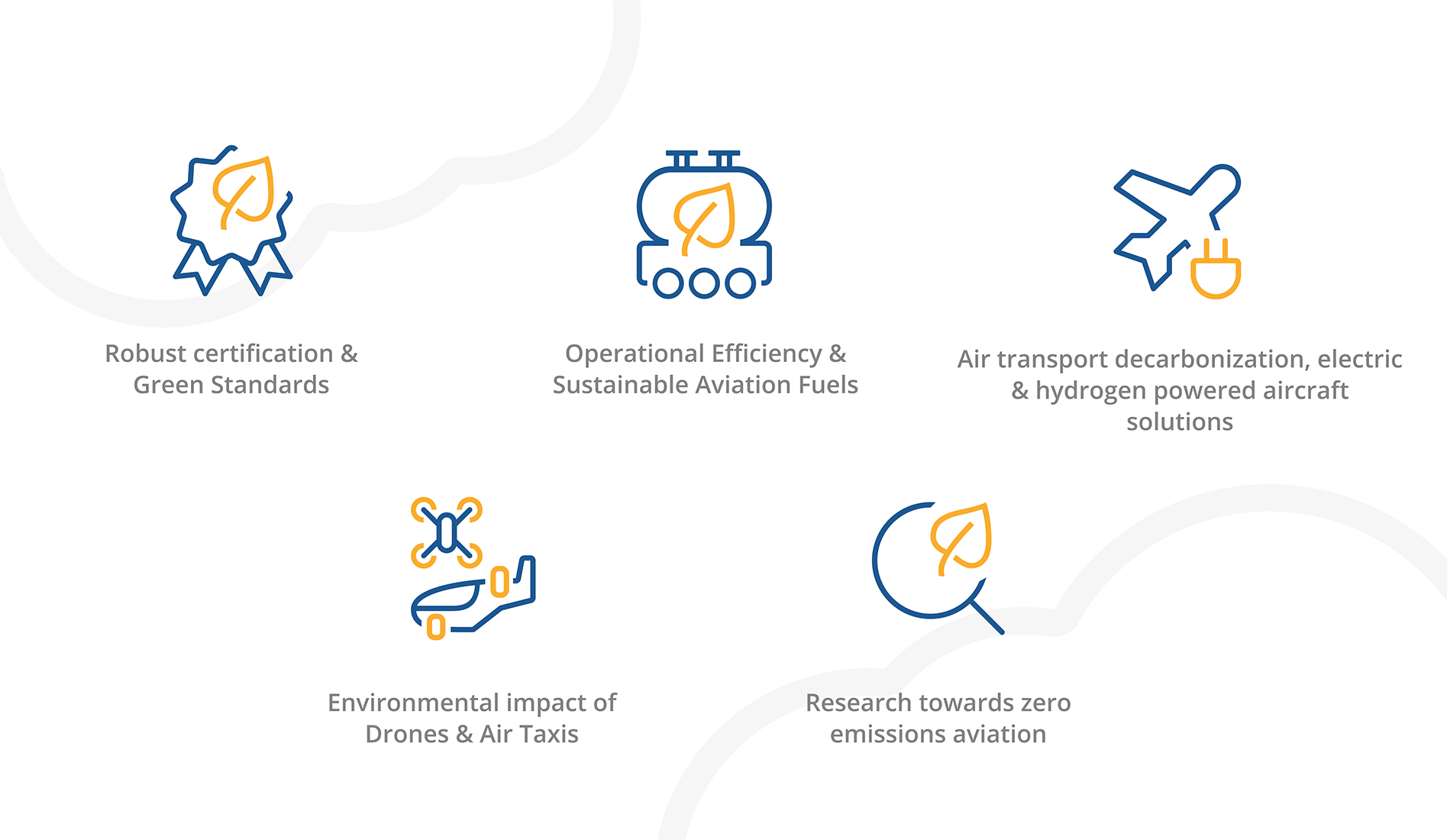 Robust certification & Green Standards

Operational Efficiency & Sustainable Aviation Fuels

Air transport decarbonization, electric & hydrogen powered aircraft solutions

Environmental impact of Drones & Air Taxis

Research towards zero emissions aviation